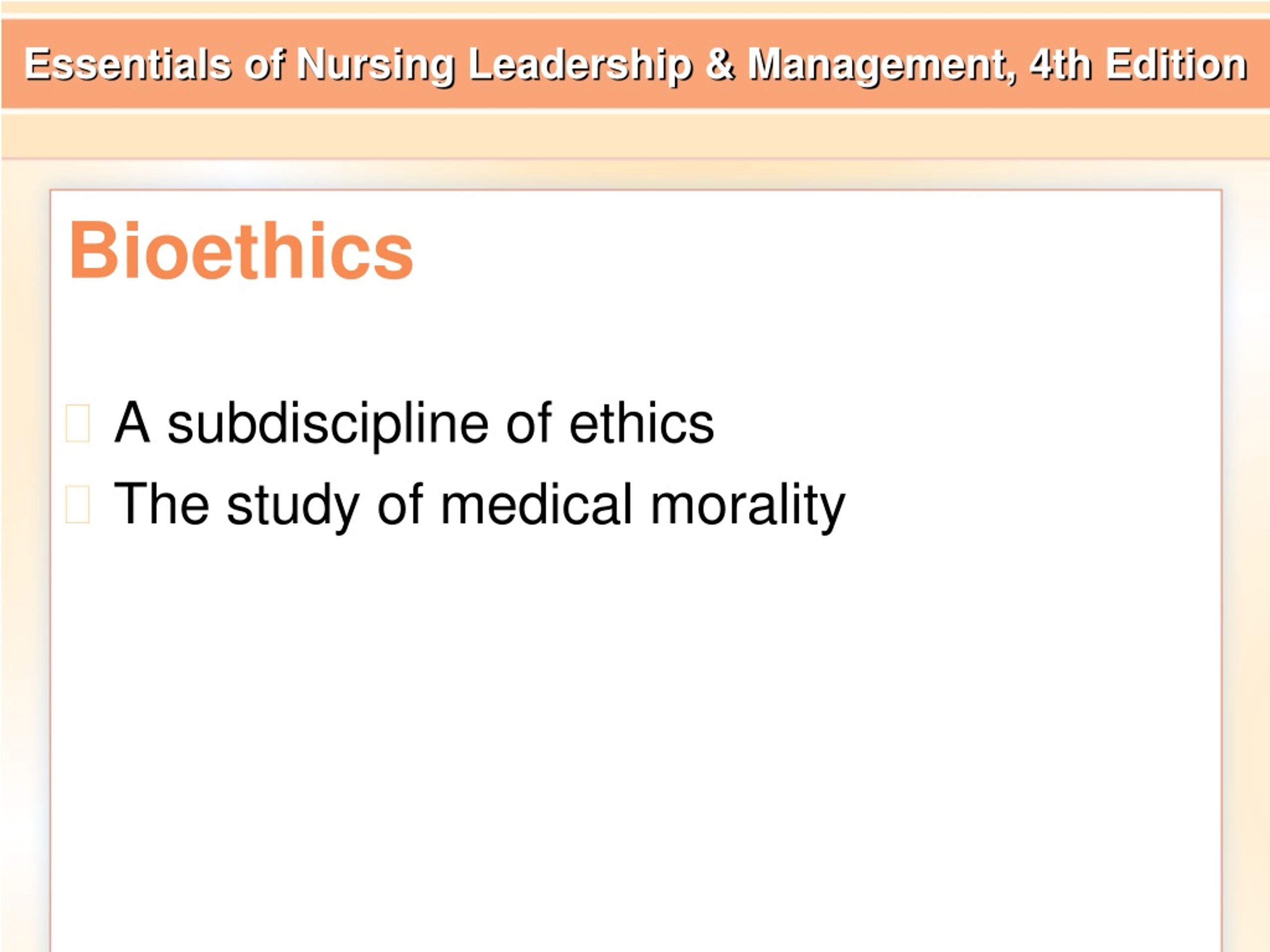 Essentials of Nursing Leadership & Management, 4th Edition

Bioethics

A subdiscipline of ethics

The study of medical morality